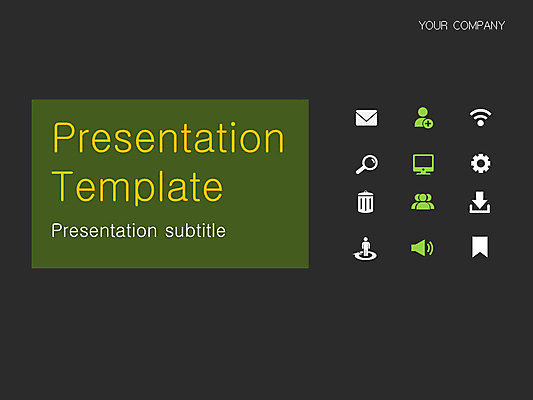 YOUR COMPANY

Presentation Template

Presentation subtitle